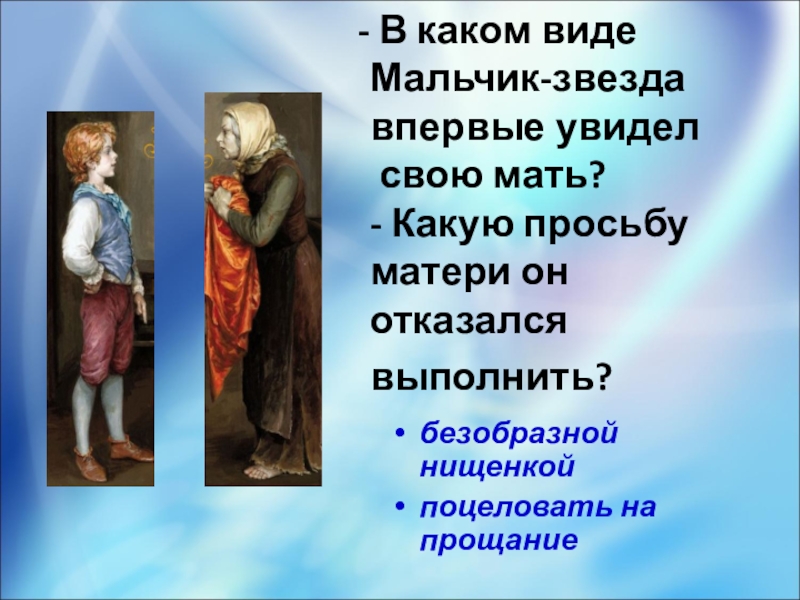 - В каком виде Мальчик-звезда впервые увидел свою мать?

- Какую просьбу матери он отказался выполнить?

• безобразной нищенкой
• поцеловать на прощание